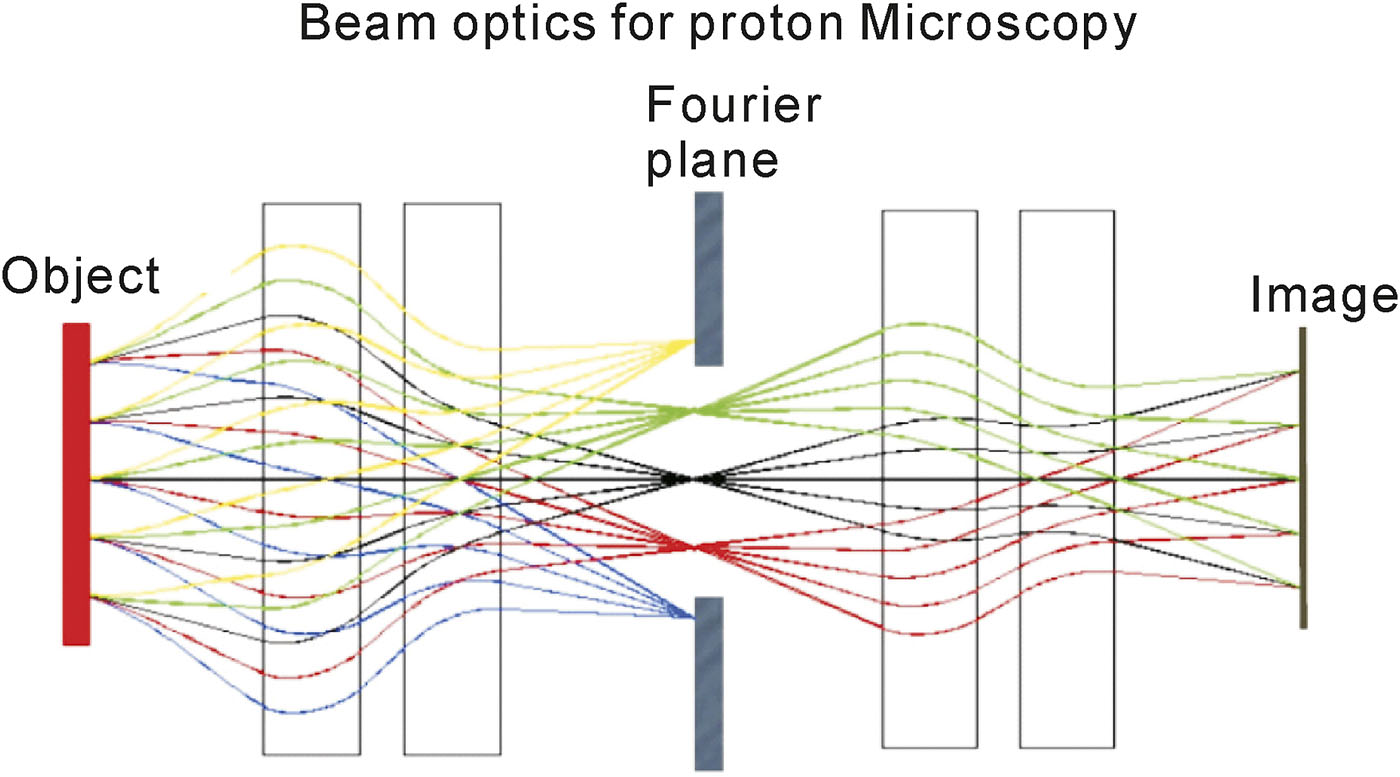 Beam optics for proton Microscopy

Fourier plane

Object

Image